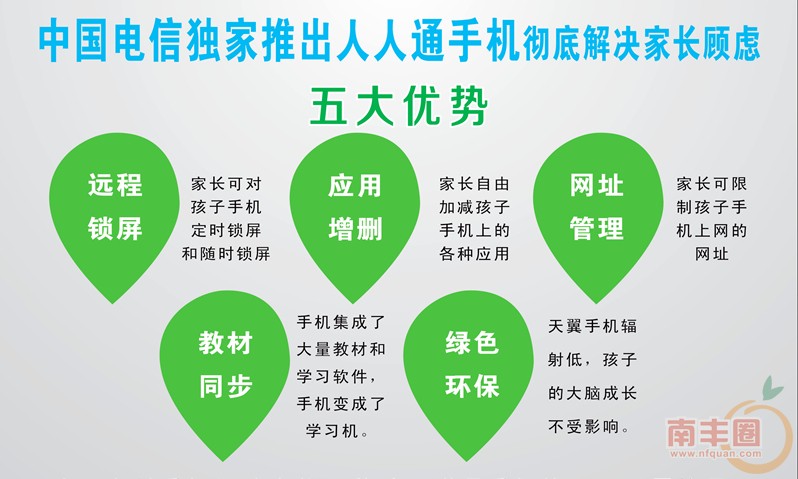 中国电信独家推出人人通手机彻底解决家长顾虑

五大优势

远程锁屏

家长可对孩子手机定时锁屏和随时锁屏

应用增删

家长自由加减孩子手机上的各种应用

网址管理

家长可限制孩子手机上网的网址

教材同步

手机集成了大量教材和学习软件，手机变成了学习机。

绿色环保

天翼手机辐射低，孩子的大脑成长不受影响。

南丰圈
www.nfquan.com